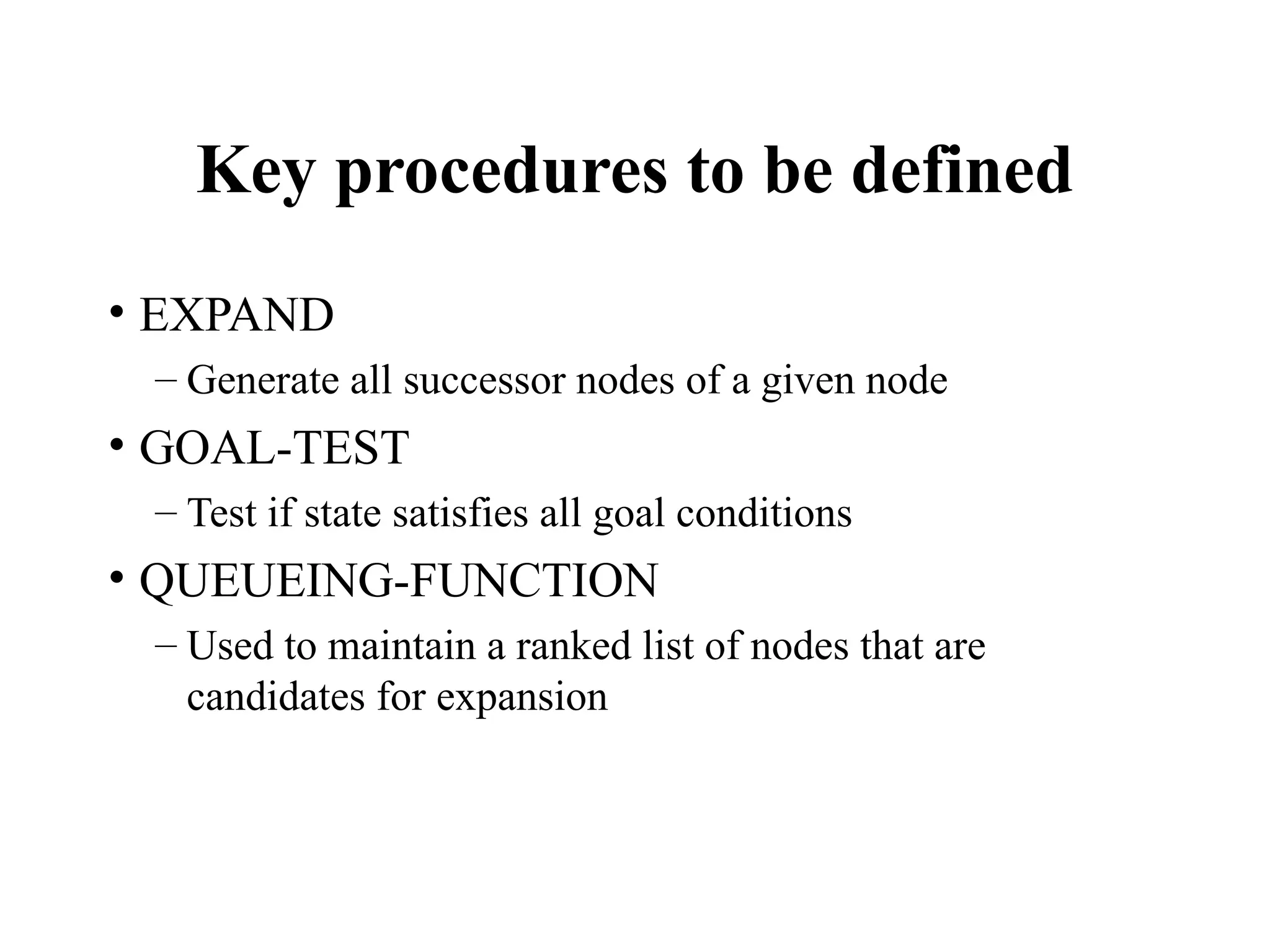 Key procedures to be defined

• EXPAND
– Generate all successor nodes of a given node

• GOAL-TEST
– Test if state satisfies all goal conditions

• QUEUEING-FUNCTION
– Used to maintain a ranked list of nodes that are candidates for expansion